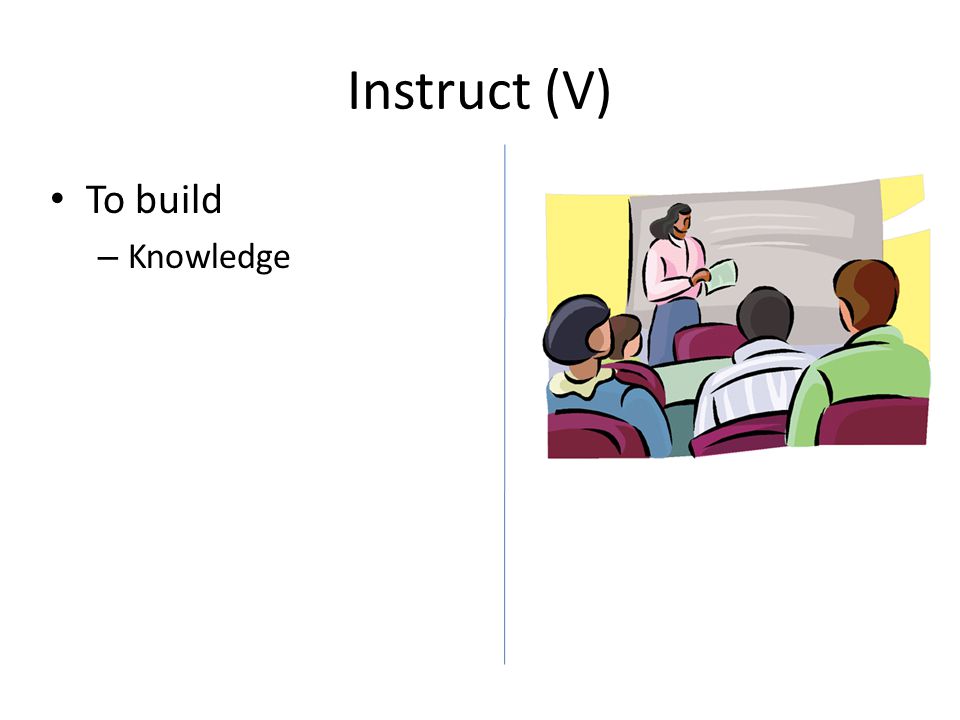 Instruct (V)

• To build
  – Knowledge